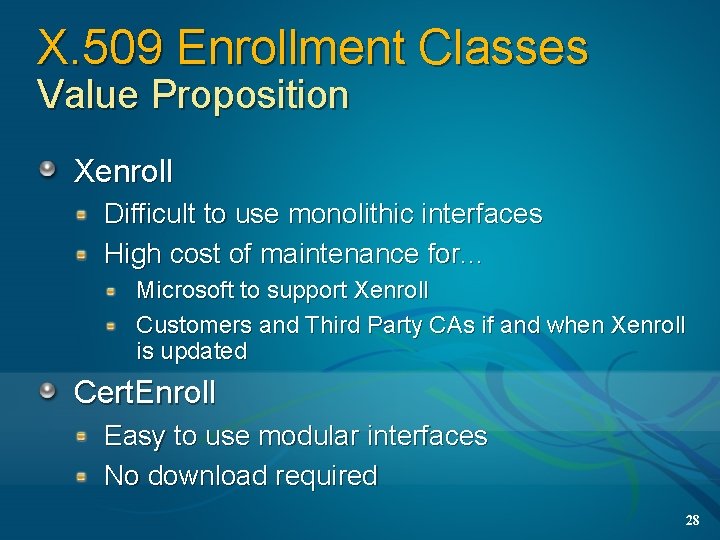 X.509 Enrollment Classes
Value Proposition

Xenroll

Difficult to use monolithic interfaces

High cost of maintenance for…

Microsoft to support Xenroll

Customers and Third Party CAs if and when Xenroll is updated

CertEnroll

Easy to use modular interfaces

No download required

28